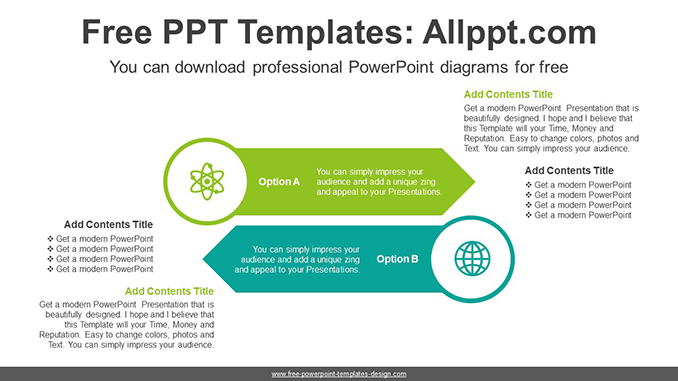 Free PPT Templates: Allppt.com

You can download professional PowerPoint diagrams for free

Add Contents Title

Get a modern PowerPoint Presentation that is beautifully designed. I hope and I believe that this Template will your Time, Money and Reputation. Easy to change colors, photos and Text. You can simply impress your audience.

Option A

You can simply impress your audience and add a unique zing and appeal to your Presentations.

Add Contents Title

❖ Get a modern PowerPoint
❖ Get a modern PowerPoint
❖ Get a modern PowerPoint
❖ Get a modern PowerPoint

Add Contents Title

❖ Get a modern PowerPoint
❖ Get a modern PowerPoint
❖ Get a modern PowerPoint
❖ Get a modern PowerPoint

You can simply impress your audience and add a unique zing and appeal to your Presentations.

Option B

Add Contents Title

Get a modern PowerPoint Presentation that is beautifully designed. I hope and I believe that this Template will your Time, Money and Reputation. Easy to change colors, photos and Text. You can simply impress your audience.

www.free-powerpoint-templates-design.com